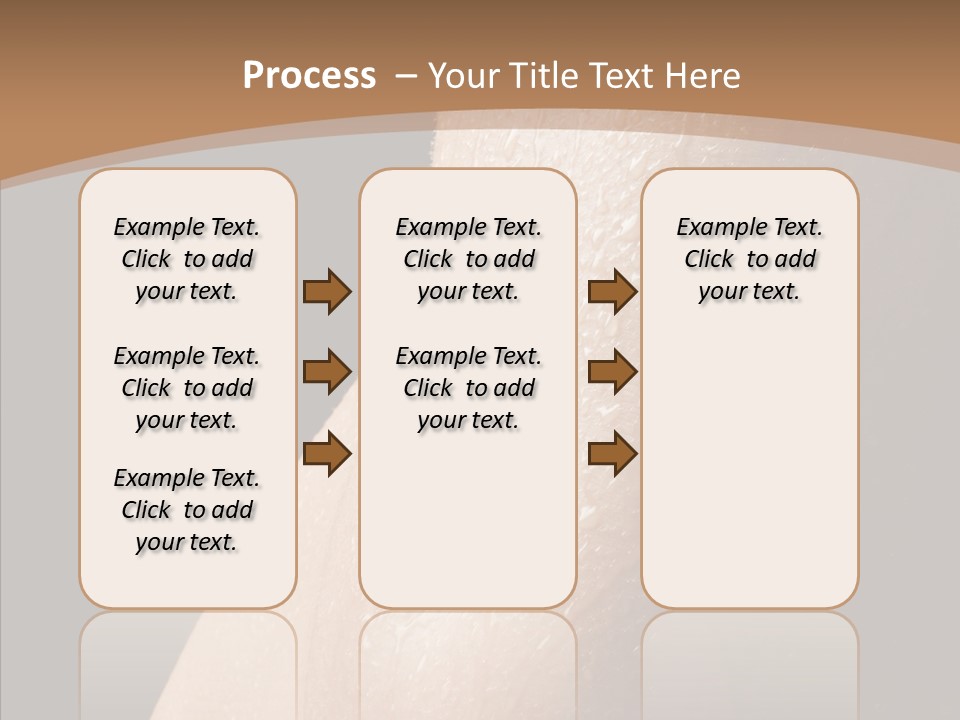 Process – Your Title Text Here

Example Text. Click to add your text.

Example Text. Click to add your text.

Example Text. Click to add your text.

Example Text. Click to add your text.

Example Text. Click to add your text.

Example Text. Click to add your text.